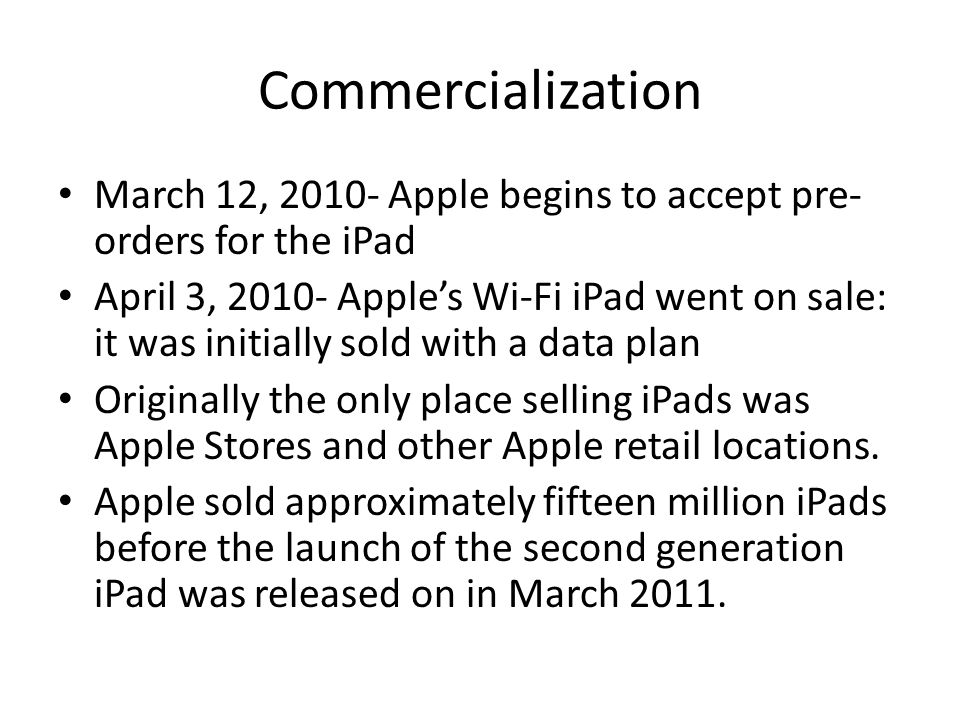 Commercialization

• March 12, 2010- Apple begins to accept pre-orders for the iPad
• April 3, 2010- Apple's Wi-Fi iPad went on sale: it was initially sold with a data plan
• Originally the only place selling iPads was Apple Stores and other Apple retail locations.
• Apple sold approximately fifteen million iPads before the launch of the second generation iPad was released on in March 2011.